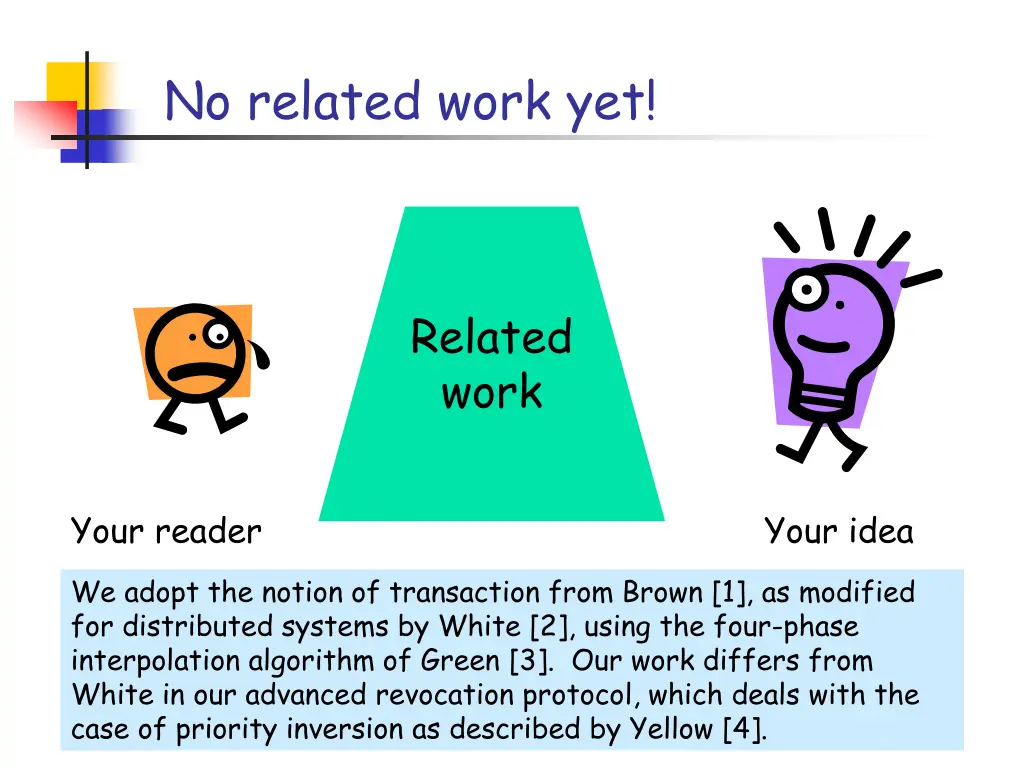 No related work yet!

Related work

Your reader

Your idea

We adopt the notion of transaction from Brown [1], as modified for distributed systems by White [2], using the four-phase interpolation algorithm of Green [3]. Our work differs from White in our advanced revocation protocol, which deals with the case of priority inversion as described by Yellow [4].